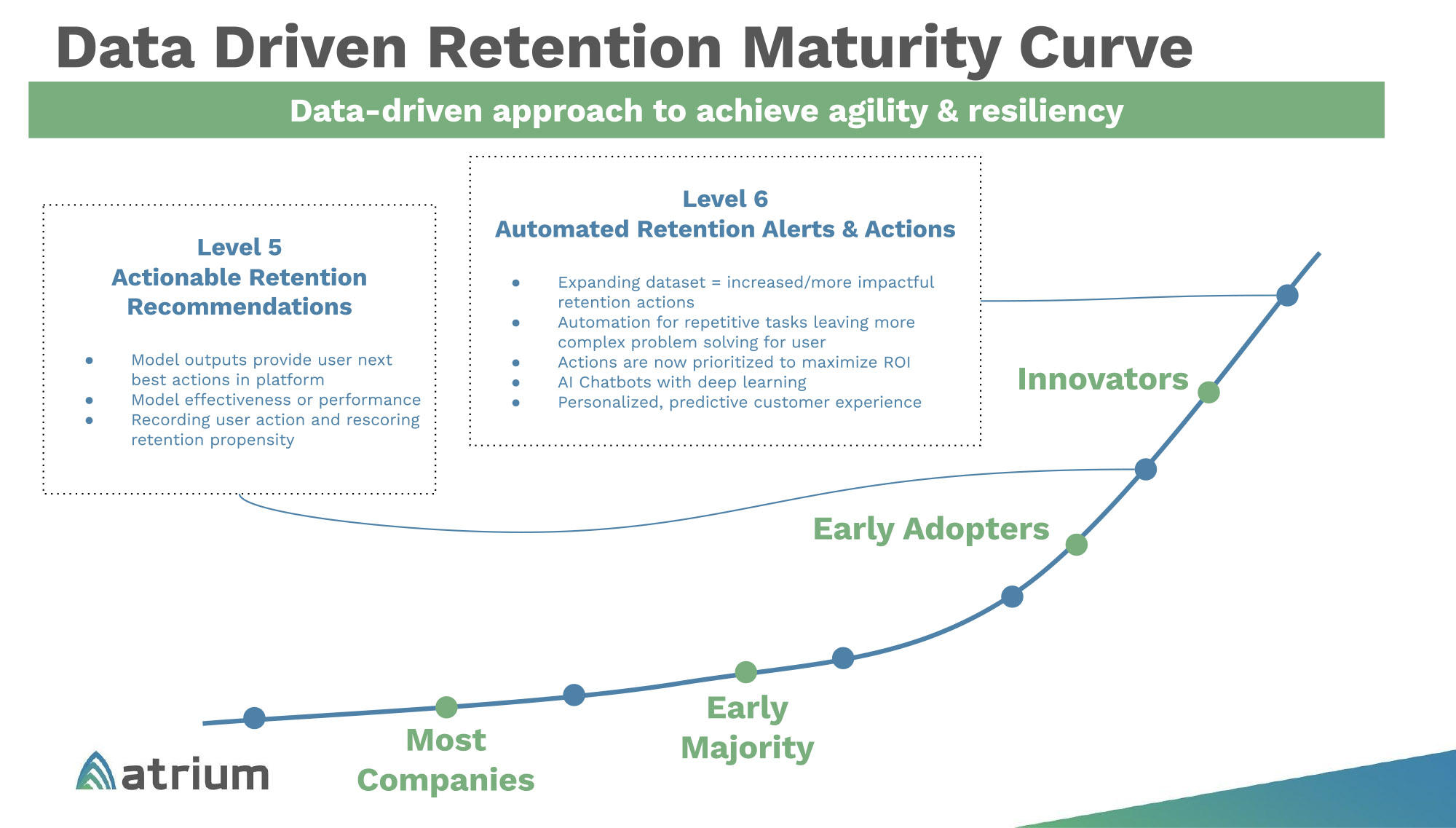 Data Driven Retention Maturity Curve

Data-driven approach to achieve agility & resiliency

Level 5
Actionable Retention Recommendations

- Model outputs provide user next best actions in platform
- Model effectiveness or performance
- Recording user action and rescoring retention propensity

Level 6
Automated Retention Alerts & Actions

- Expanding dataset = increased/more impactful retention actions
- Automation for repetitive tasks leaving more complex problem solving for user
- Actions are now prioritized to maximize ROI
- AI Chatbots with deep learning
- Personalized, predictive customer experience

Innovators

Early Adopters

Early Majority

Most Companies

atrium